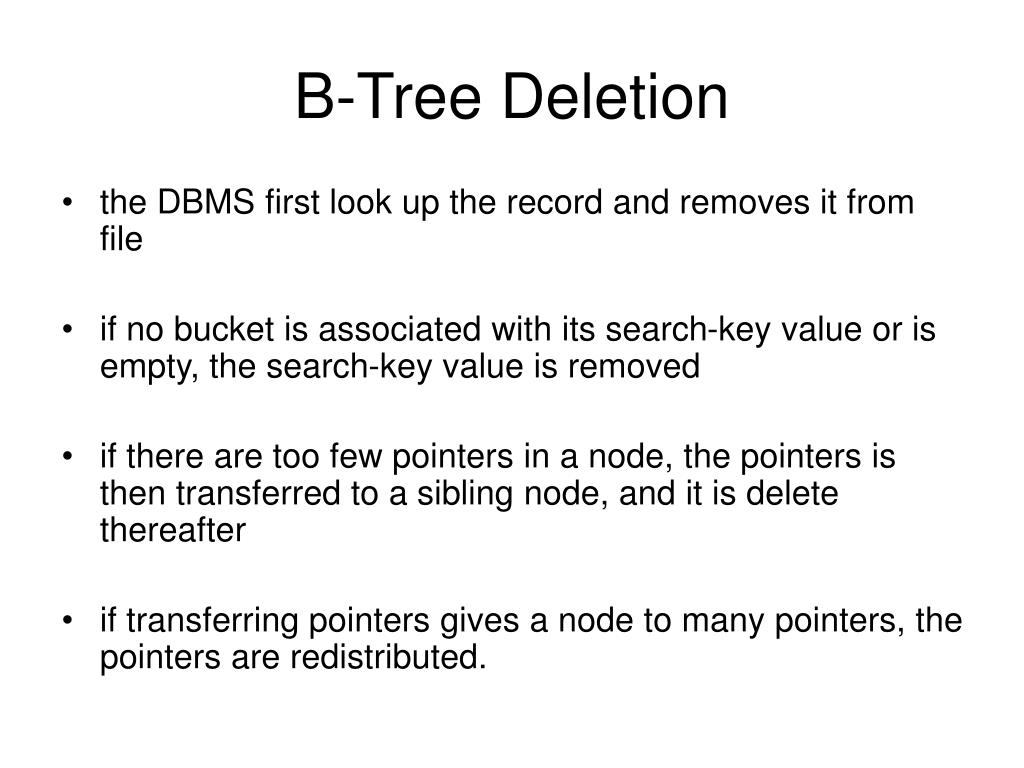 B-Tree Deletion

• the DBMS first look up the record and removes it from file

• if no bucket is associated with its search-key value or is empty, the search-key value is removed

• if there are too few pointers in a node, the pointers is then transferred to a sibling node, and it is delete thereafter

• if transferring pointers gives a node to many pointers, the pointers are redistributed.